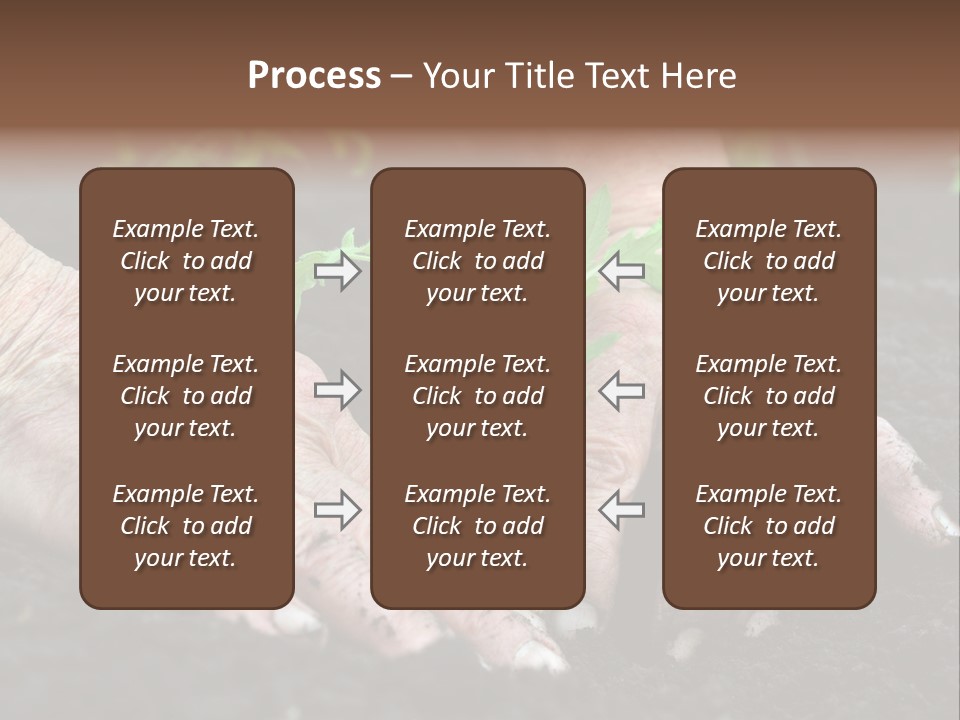 Process – Your Title Text Here

Example Text. Click to add your text.

Example Text. Click to add your text.

Example Text. Click to add your text.

Example Text. Click to add your text.

Example Text. Click to add your text.

Example Text. Click to add your text.

Example Text. Click to add your text.

Example Text. Click to add your text.

Example Text. Click to add your text.